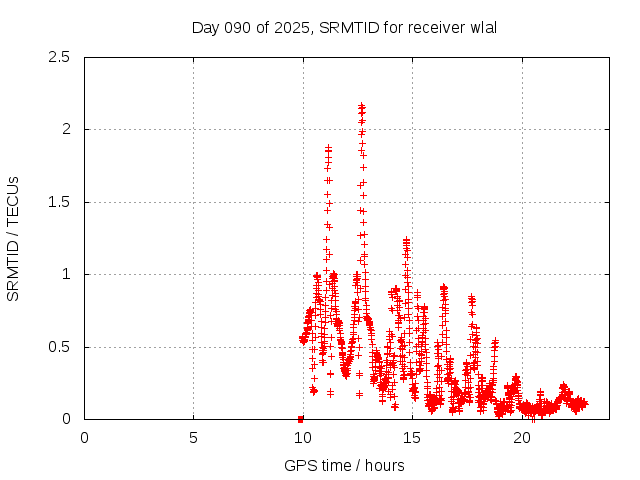 Day 090 of 2025, SRMTID for receiver wlal

SRMTID / TECUs

2.5
2
1.5
1
0.5
0

0
5
10
15
20

GPS time / hours